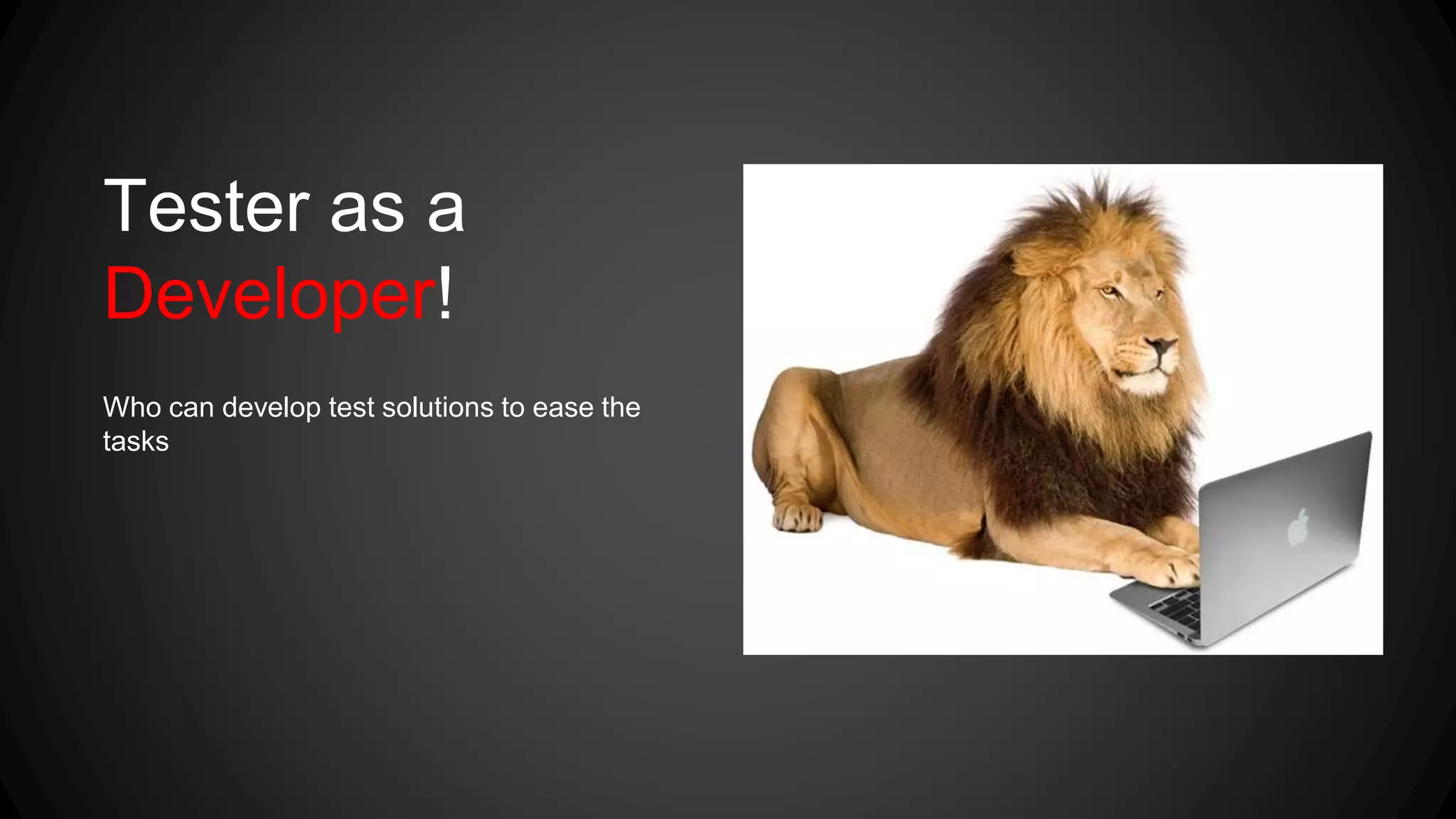 Tester as a Developer!

Who can develop test solutions to ease the tasks